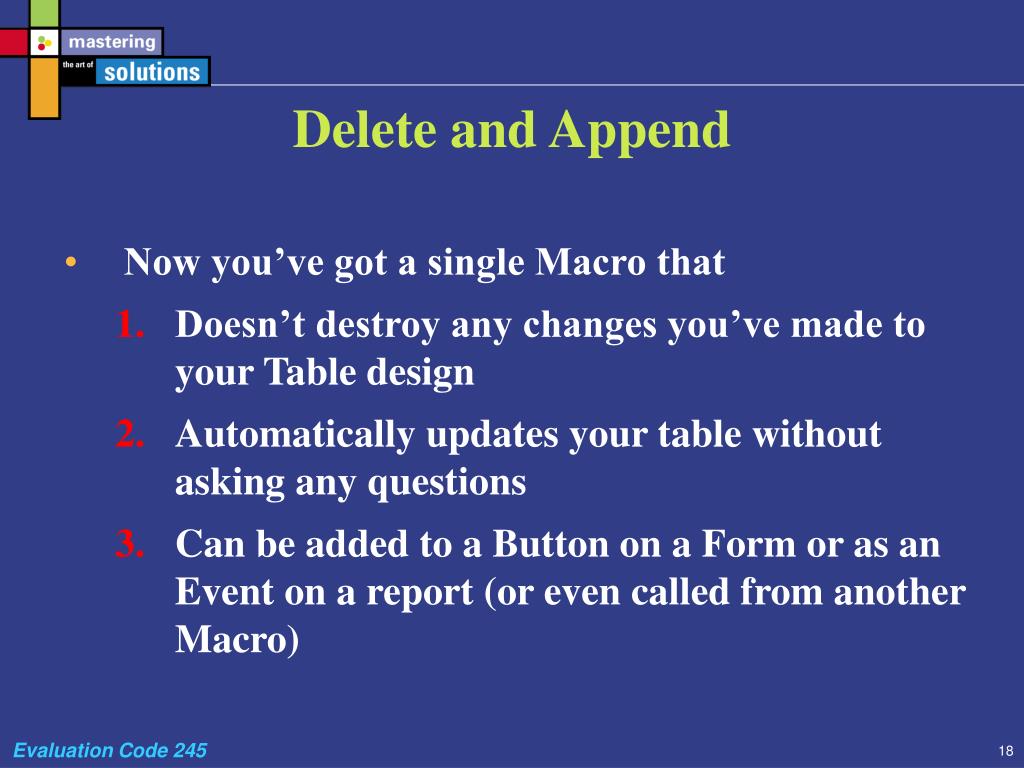 mastering
the art of
solutions

Delete and Append

• Now you’ve got a single Macro that
1. Doesn’t destroy any changes you’ve made to your Table design
2. Automatically updates your table without asking any questions
3. Can be added to a Button on a Form or as an Event on a report (or even called from another Macro)

Evaluation Code 245

18